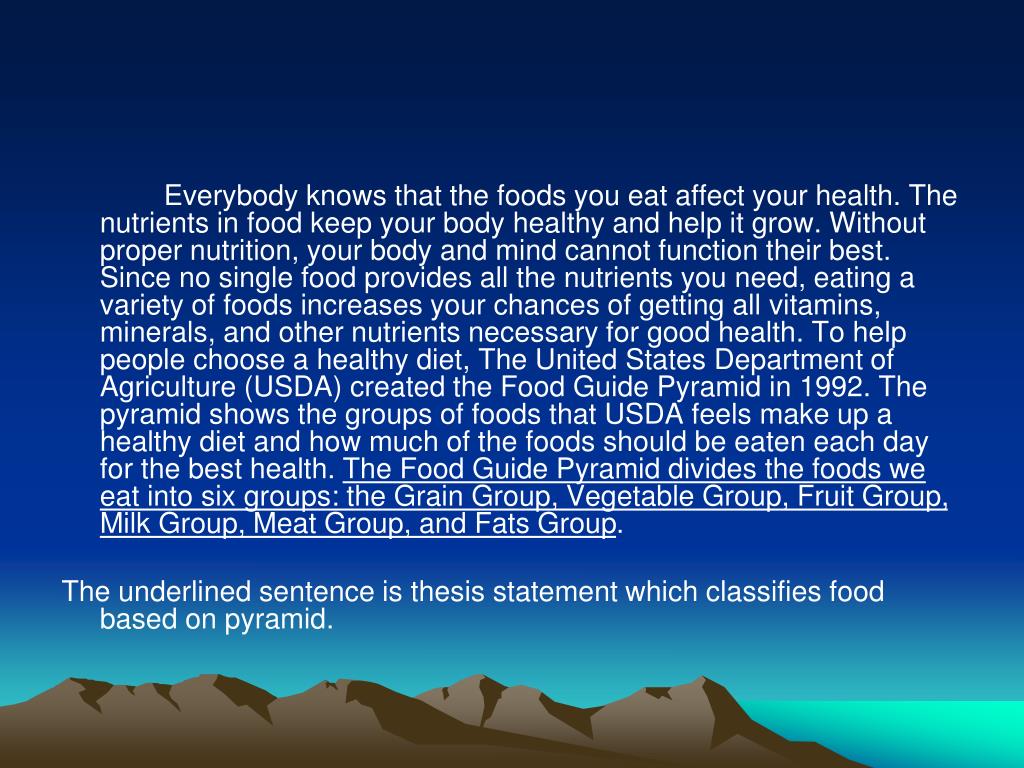 Everybody knows that the foods you eat affect your health. The nutrients in food keep your body healthy and help it grow. Without proper nutrition, your body and mind cannot function their best. Since no single food provides all the nutrients you need, eating a variety of foods increases your chances of getting all vitamins, minerals, and other nutrients necessary for good health. To help people choose a healthy diet, The United States Department of Agriculture (USDA) created the Food Guide Pyramid in 1992. The pyramid shows the groups of foods that USDA feels make up a healthy diet and how much of the foods should be eaten each day for the best health. The Food Guide Pyramid divides the foods we eat into six groups: the Grain Group, Vegetable Group, Fruit Group, Milk Group, Meat Group, and Fats Group.

The underlined sentence is thesis statement which classifies food based on pyramid.